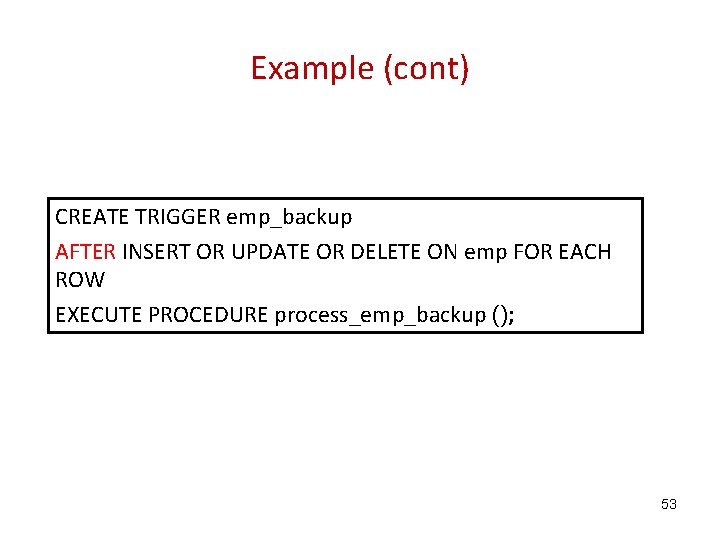 Example (cont)

CREATE TRIGGER emp_backup

AFTER INSERT OR UPDATE OR DELETE ON emp FOR EACH ROW

EXECUTE PROCEDURE process_emp_backup ();

53